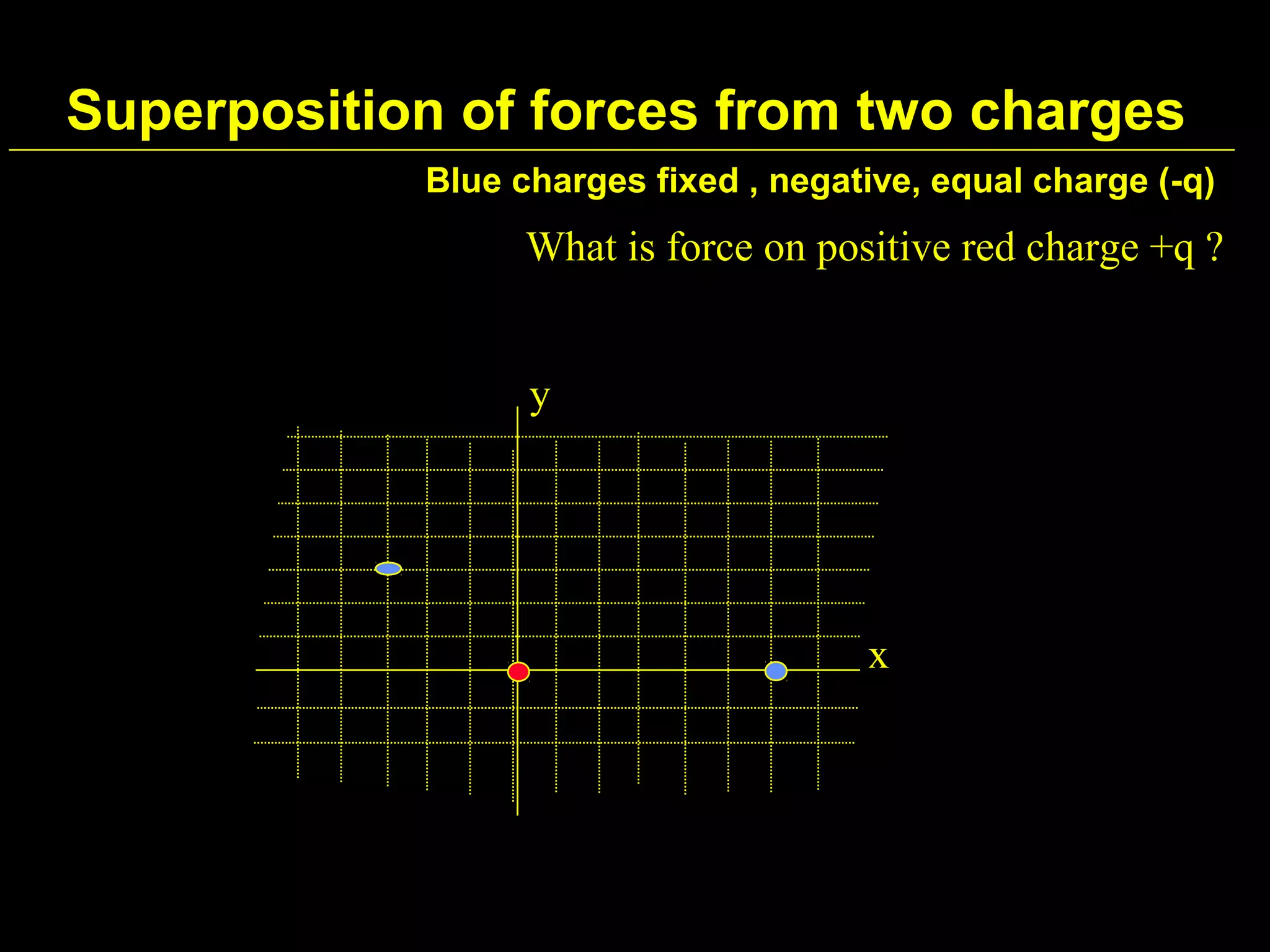 Superposition of forces from two charges

Blue charges fixed , negative, equal charge (-q)

What is force on positive red charge +q ?

y

x